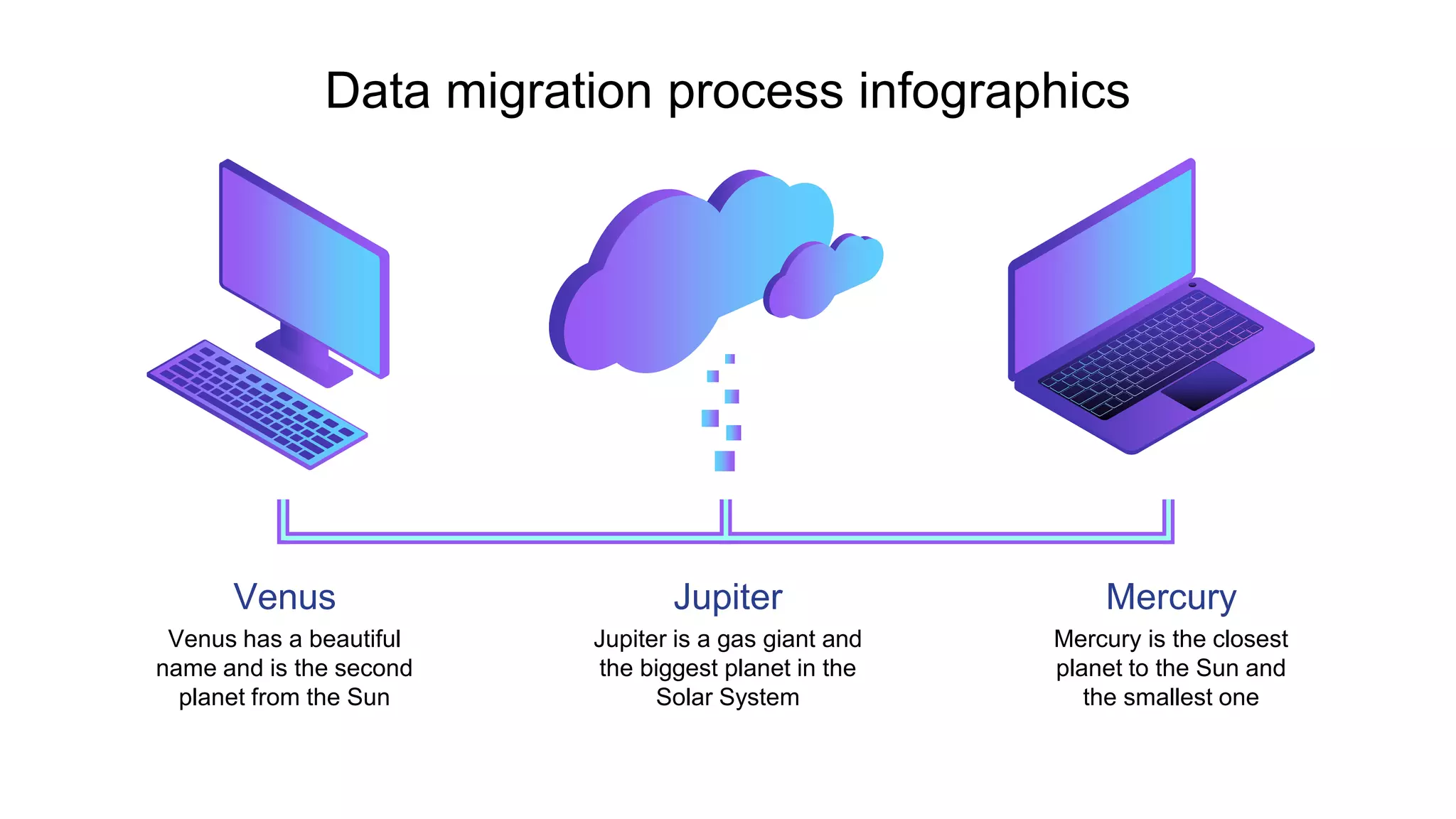 Data migration process infographics

Venus

Venus has a beautiful name and is the second planet from the Sun

Jupiter

Jupiter is a gas giant and the biggest planet in the Solar System

Mercury

Mercury is the closest planet to the Sun and the smallest one